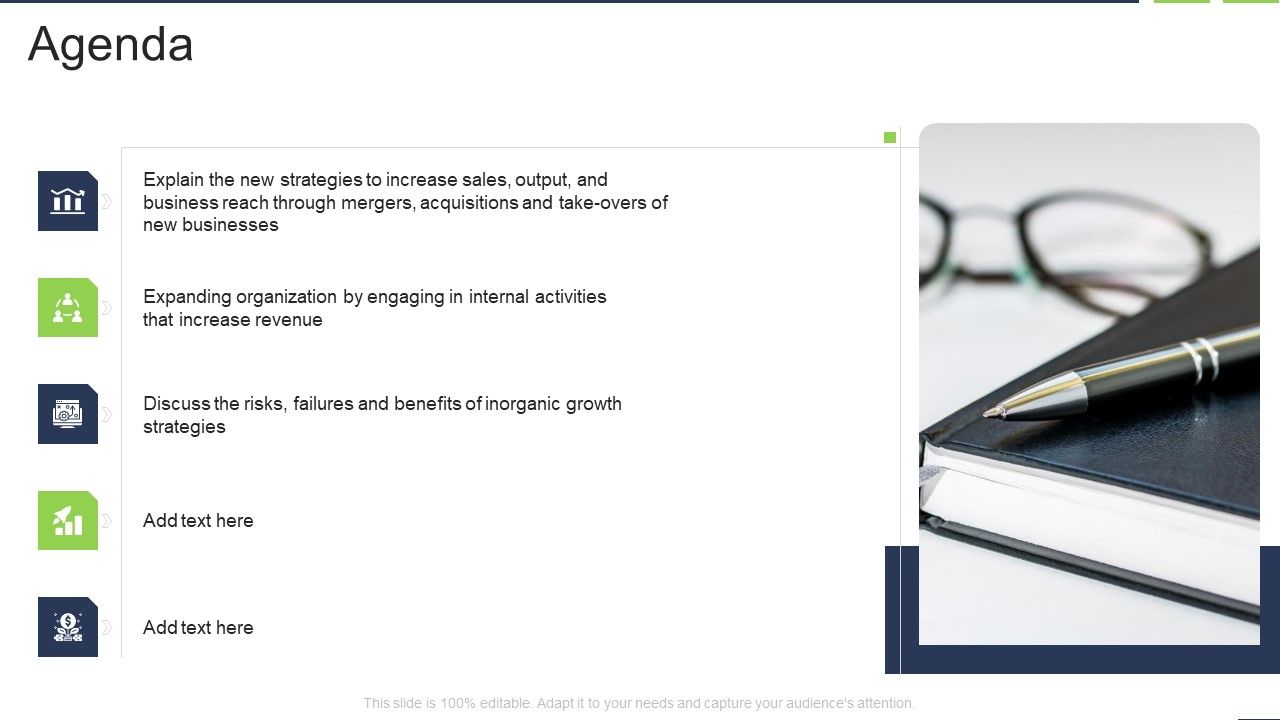 Agenda

Explain the new strategies to increase sales, output, and business reach through mergers, acquisitions and take-overs of new businesses

Expanding organization by engaging in internal activities that increase revenue

Discuss the risks, failures and benefits of inorganic growth strategies

Add text here

Add text here

This slide is 100% editable. Adapt it to your needs and capture your audience's attention.